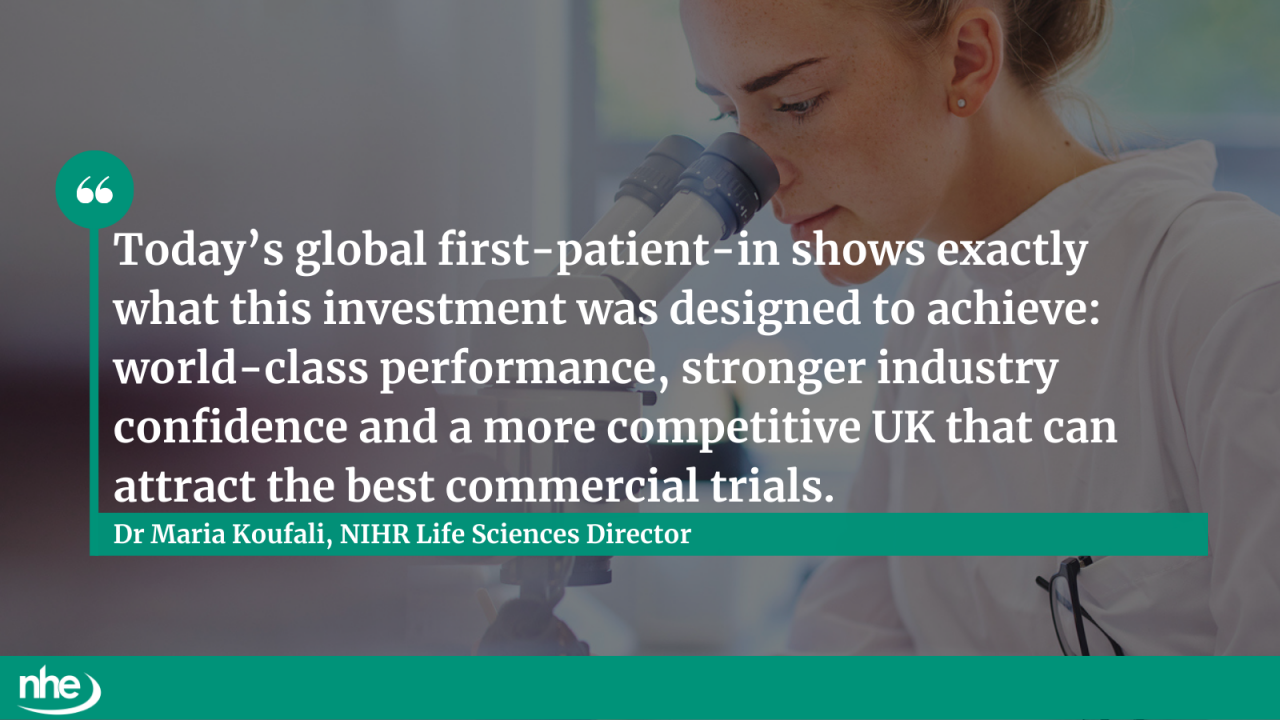 “

Today’s global first-patient-in shows exactly what this investment was designed to achieve: world-class performance, stronger industry confidence and a more competitive UK that can attract the best commercial trials.

Dr Maria Koufali, NIHR Life Sciences Director

nhe